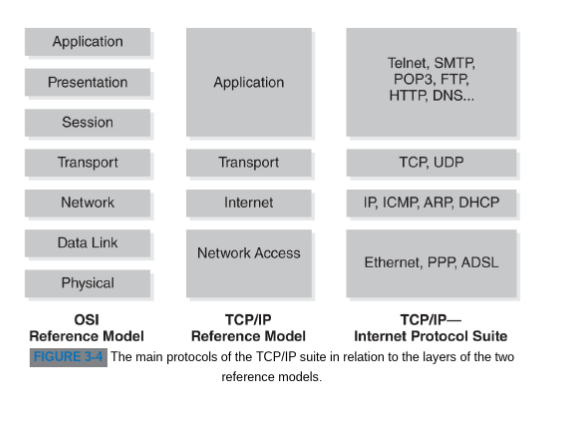 Application
Presentation
Session
Transport
Network
Data Link
Physical

OSI
Reference Model

Application
Transport
Internet
Network Access

TCP/IP
Reference Model

Telnet, SMTP, POP3, FTP, HTTP, DNS...
TCP, UDP
IP, ICMP, ARP, DHCP
Ethernet, PPP, ADSL

TCP/IP—
Internet Protocol Suite

FIGURE 3-4 The main protocols of the TCP/IP suite in relation to the layers of the two reference models.